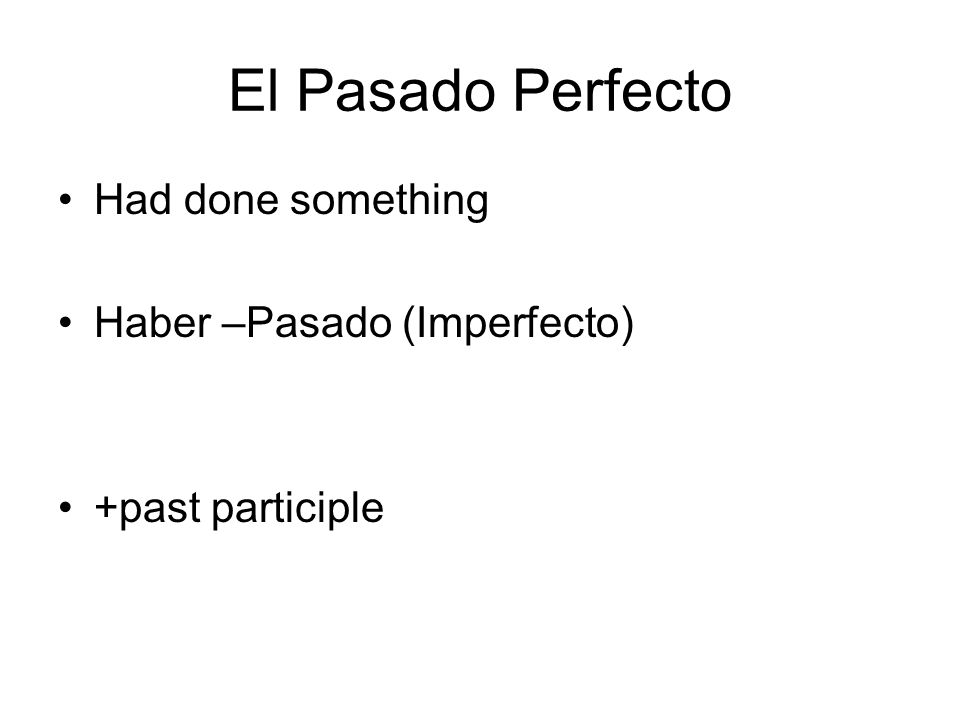 El Pasado Perfecto

• Had done something

• Haber –Pasado (Imperfecto)

• +past participle